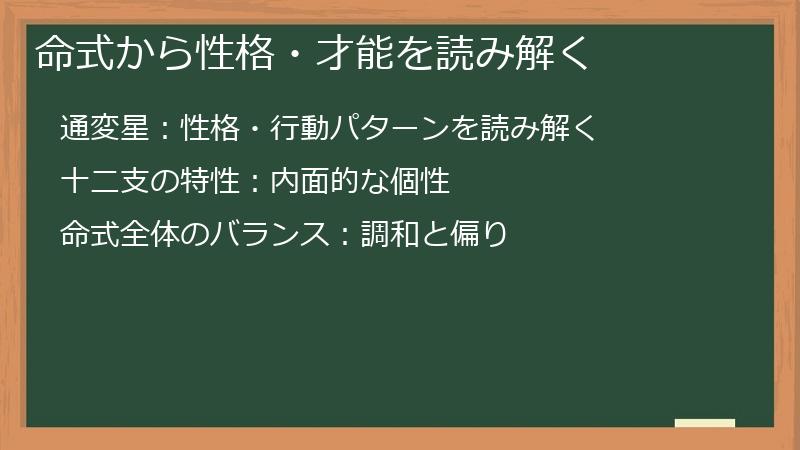 命式から性格・才能を読み解く

通変星：性格・行動パターンを読み解く

十二支の特性：内面的な個性

命式全体のバランス：調和と偏り